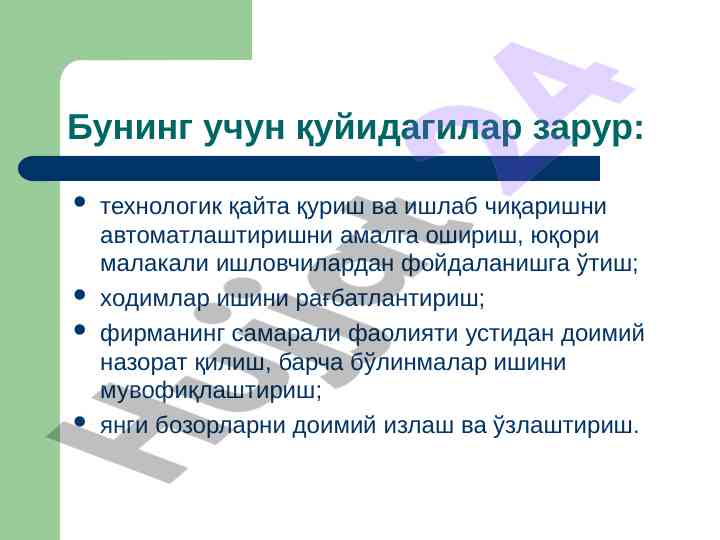 Бунинг учун қуйидагилар зарур:

• технологик қайта қуриш ва ишлаб чиқаришни автоматлаштиришни амалга ошириш, юқори малакали ишловчилардан фойдаланишга ўтиш;
• ходимлар ишини рағбатлантириш;
• фирманинг самарали фаолияти устидан доимий назорат қилиш, барча бўлинмалар ишини мувофиқлаштириш;
• янги бозорларни доимий излаш ва ўзлаштириш.

Hujjat 24